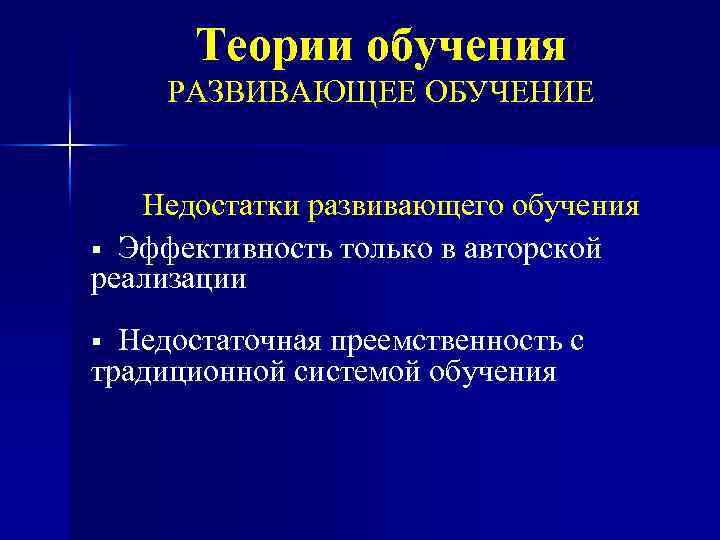 Теории обучения
РАЗВИВАЮЩЕЕ ОБУЧЕНИЕ

Недостатки развивающего обучения

▪ Эффективность только в авторской реализации

▪ Недостаточная преемственность с традиционной системой обучения